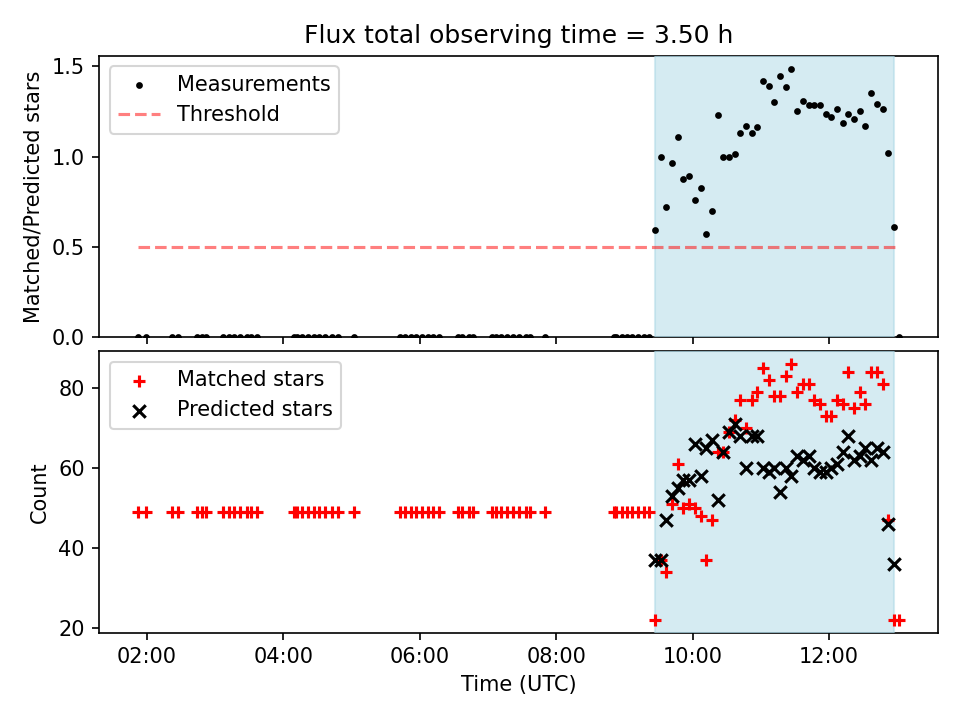 Flux total observing time = 3.50 h

Matched/Predicted stars

1.5
1.0
0.5
0.0

Measurements
Threshold

Count

80
60
40
20

Matched stars
Predicted stars

02:00
04:00
06:00
08:00
10:00
12:00

Time (UTC)